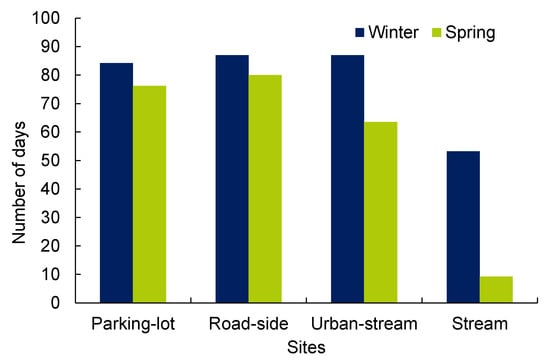 Winter Spring

Number of days

100
90
80
70
60
50
40
30
20
10
0

Parking-lot
Road-side
Urban-stream
Stream

Sites